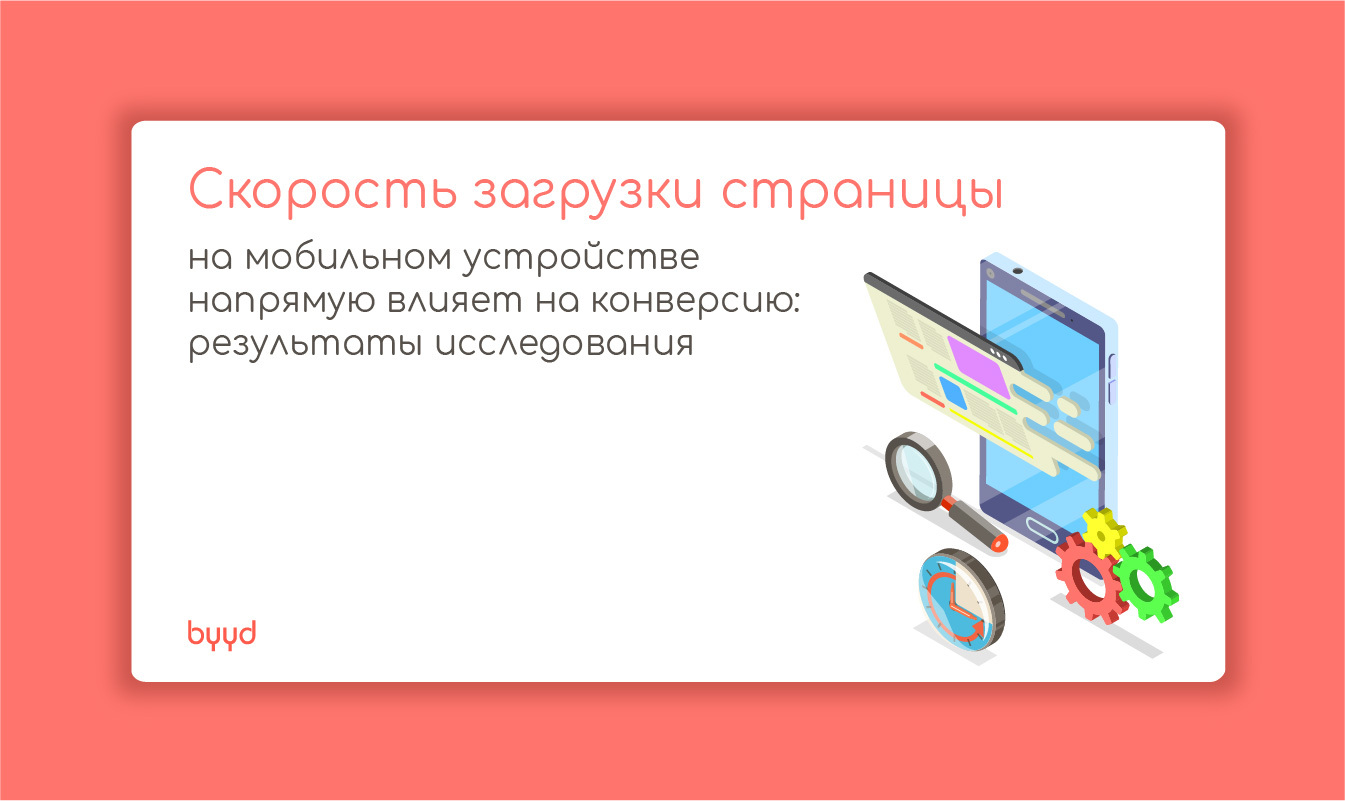 Скорость загрузки страницы

на мобильном устройстве напрямую влияет на конверсию: результаты исследования

byyd